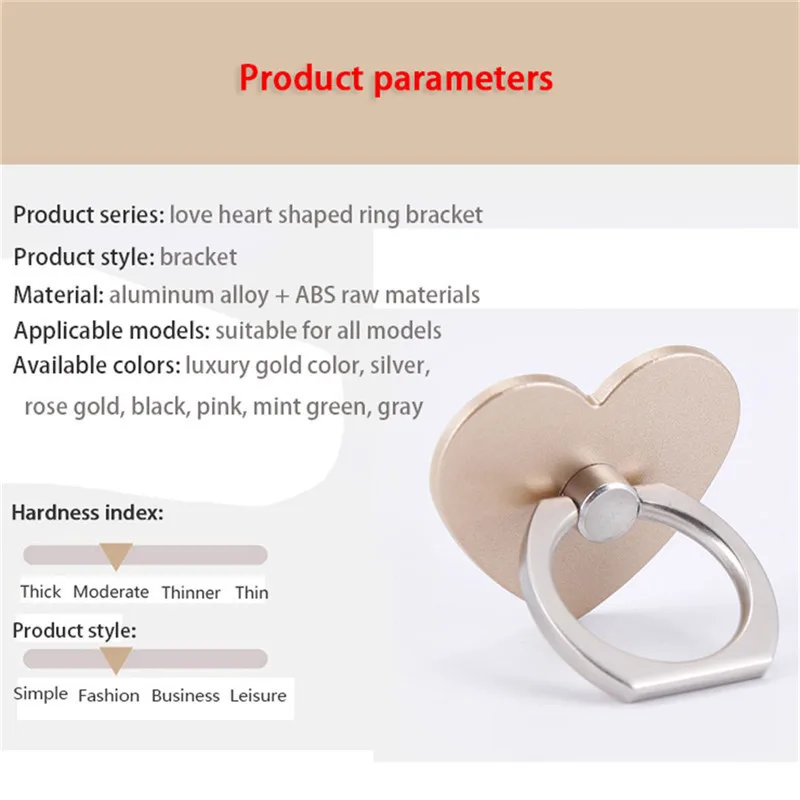 Product parameters

Product series: love heart shaped ring bracket
Product style: bracket
Material: aluminum alloy + ABS raw materials
Applicable models: suitable for all models
Available colors: luxury gold color, silver, rose gold, black, pink, mint green, gray

Hardness index:

Thick Moderate Thinner Thin

Product style:

Simple Fashion Business Leisure